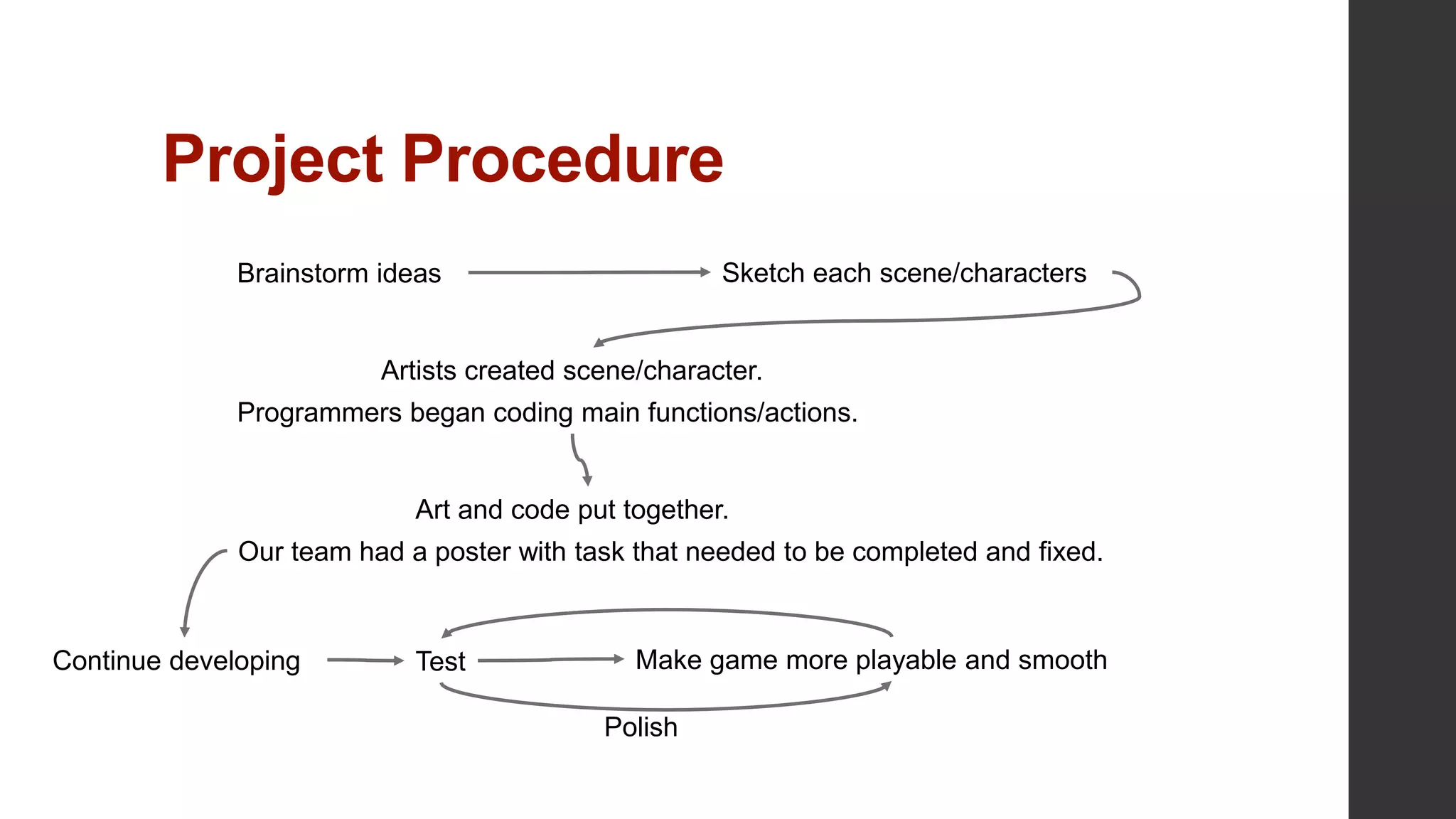 Project Procedure

Brainstorm ideas

Sketch each scene/characters

Artists created scene/character.

Programmers began coding main functions/actions.

Art and code put together.

Our team had a poster with task that needed to be completed and fixed.

Continue developing

Test

Make game more playable and smooth

Polish